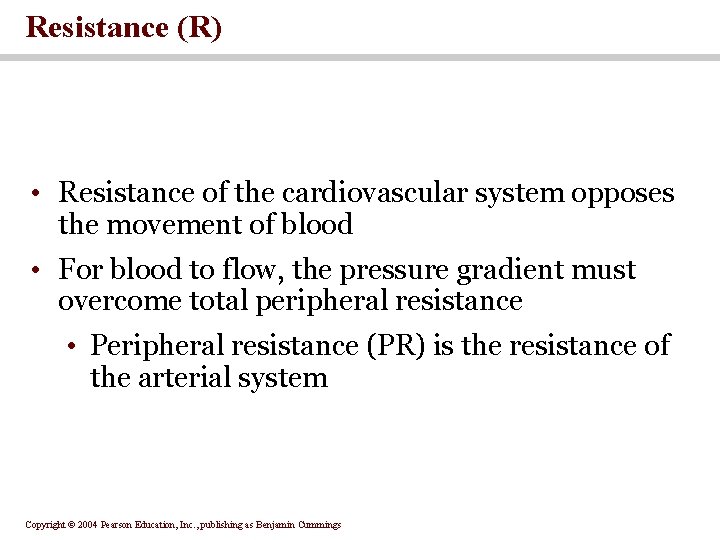 Resistance (R)

• Resistance of the cardiovascular system opposes the movement of blood

• For blood to flow, the pressure gradient must overcome total peripheral resistance

• Peripheral resistance (PR) is the resistance of the arterial system

Copyright © 2004 Pearson Education, Inc., publishing as Benjamin Cummings